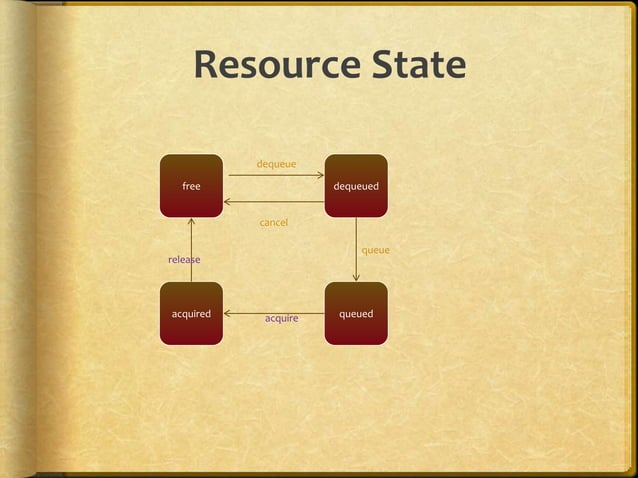 Resource State

free

dequeue

dequeued

cancel

release

queue

acquired

acquire

queued